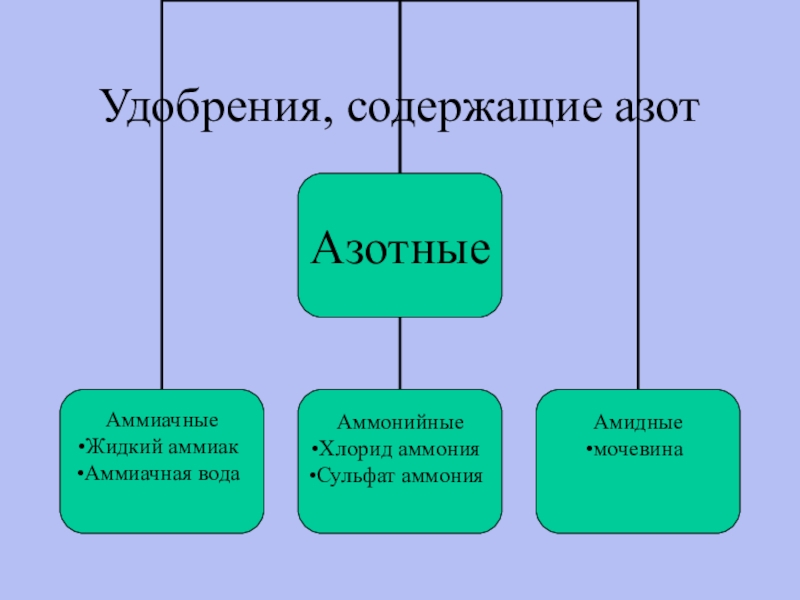 Удобрения, содержащие азот

Азотные

Аммиачные
•Жидкий аммиак
•Аммиачная вода

Аммонийные
•Хлорид аммония
•Сульфат аммония

Амидные
•мочевина